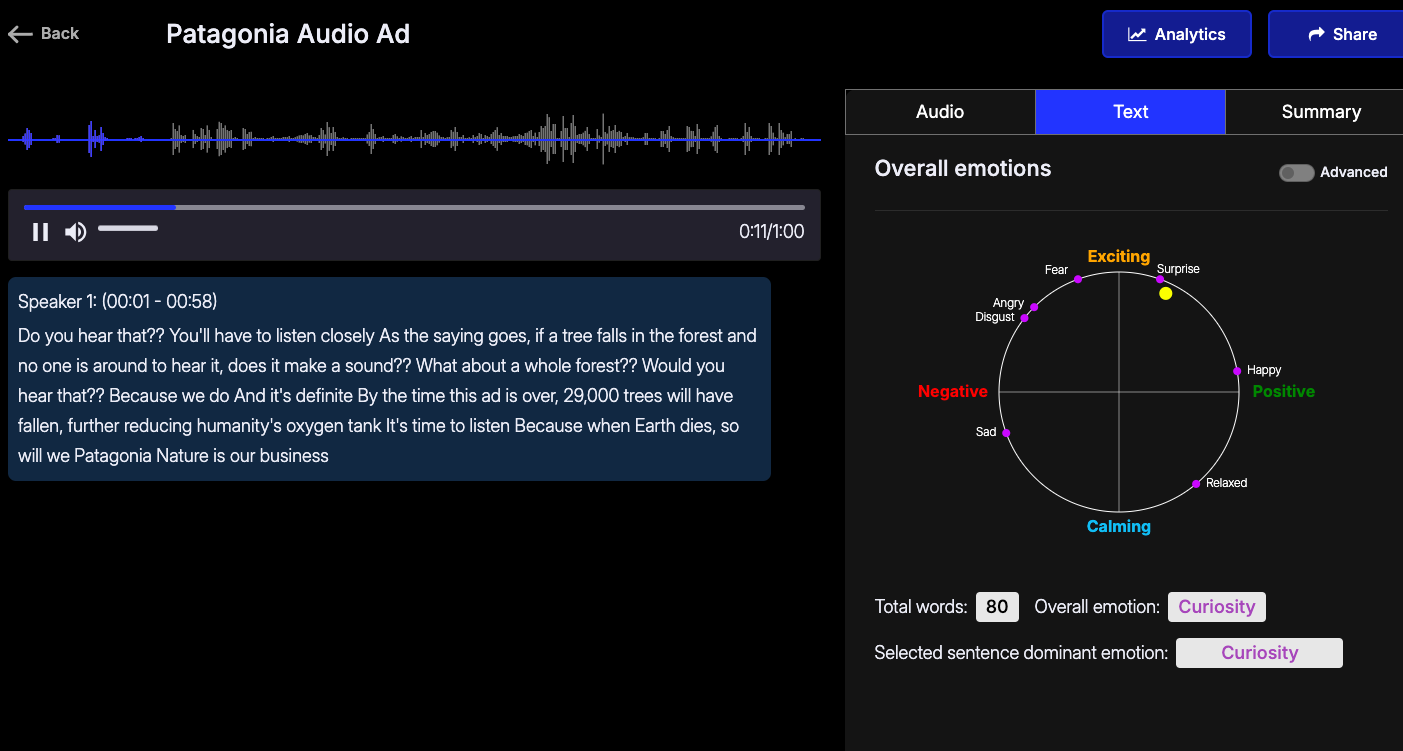 Back

Patagonia Audio Ad

Analytics

Share

0:11/1:00

Speaker 1: (00:01 - 00:58)
Do you hear that?? You'll have to listen closely As the saying goes, if a tree falls in the forest and no one is around to hear it, does it make a sound?? What about a whole forest?? Would you hear that?? Because we do And it's definite By the time this ad is over, 29,000 trees will have fallen, further reducing humanity's oxygen tank It's time to listen Because when Earth dies, so will we Patagonia Nature is our business

Audio

Text

Summary

Overall emotions

Advanced

Exciting
Fear
Surprise
Angry
Disgust
Happy
Negative
Positive
Sad
Relaxed
Calming

Total words: 80 Overall emotion: Curiosity

Selected sentence dominant emotion: Curiosity